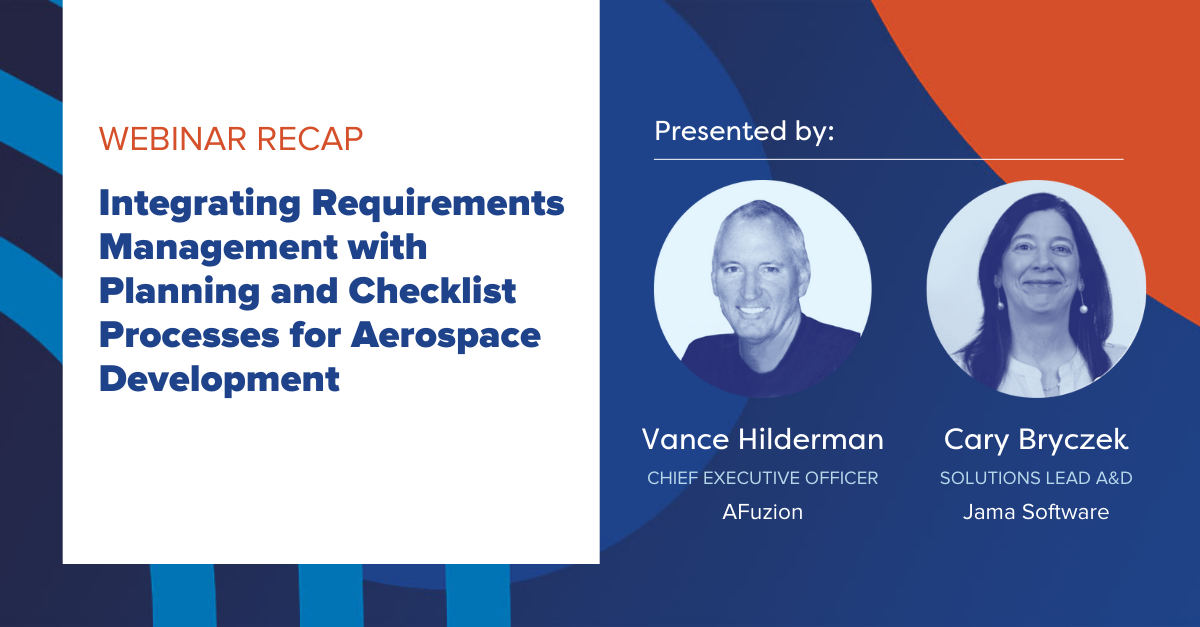 WEBINAR RECAP

Integrating Requirements Management with Planning and Checklist Processes for Aerospace Development

Presented by:

Vance Hilderman
CHIEF EXECUTIVE OFFICER
AFuzion

Cary Bryczek
SOLUTIONS LEAD A&D
Jama Software